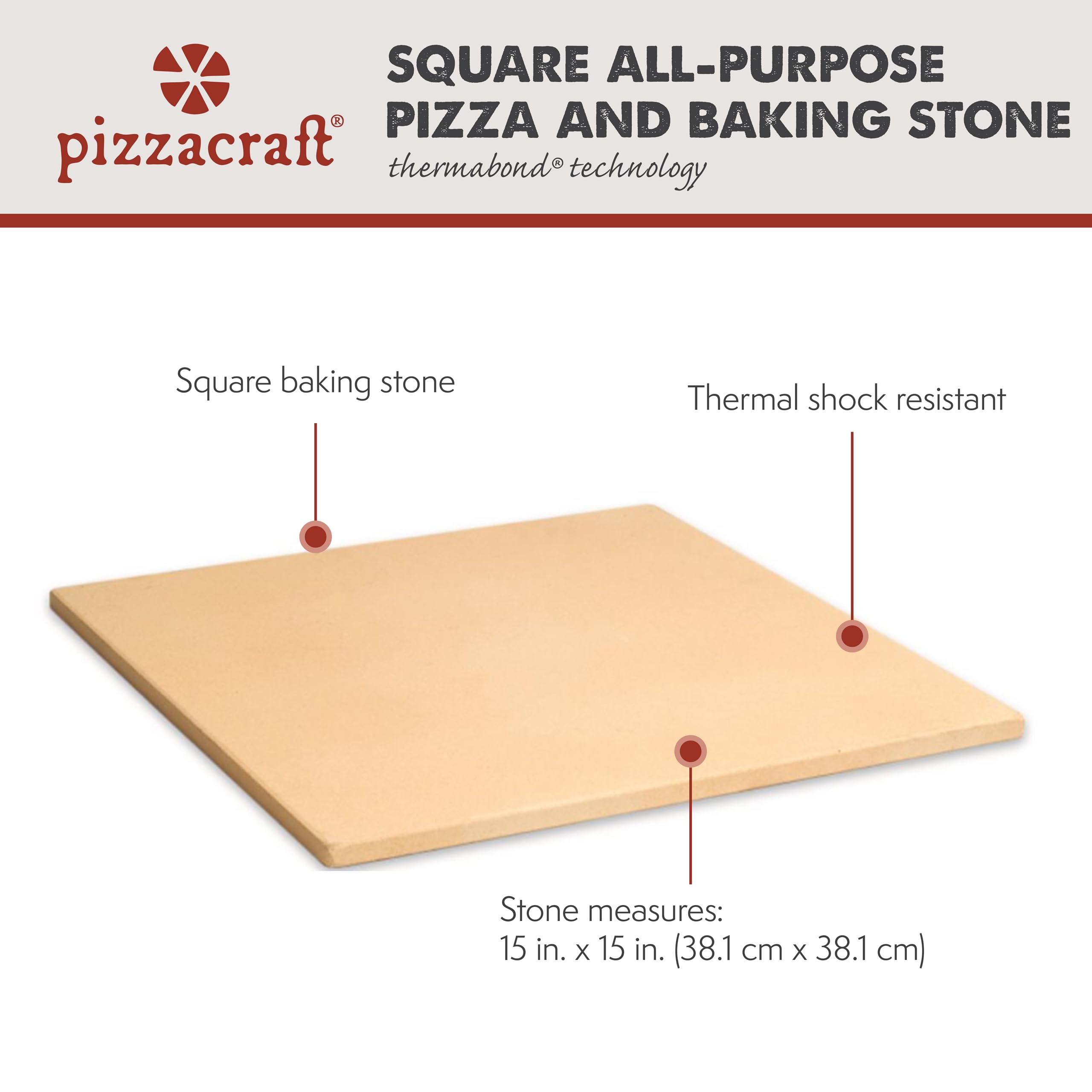 pizzacraft®

SQUARE ALL-PURPOSE PIZZA AND BAKING STONE
thermabond® technology

Square baking stone

Thermal shock resistant

Stone measures:
15 in. x 15 in. (38.1 cm x 38.1 cm)